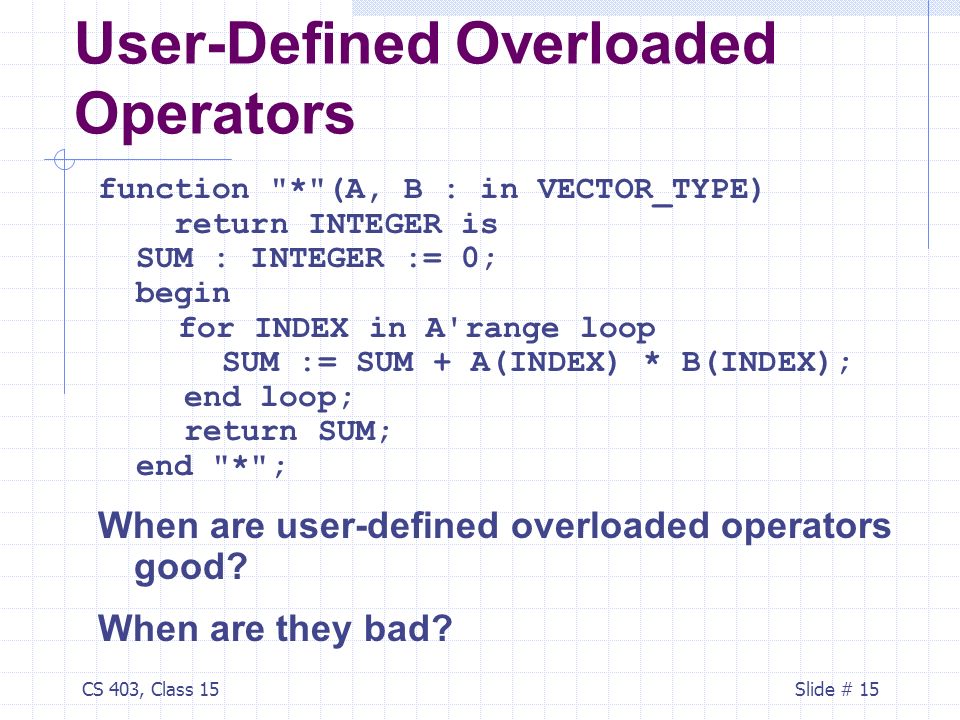 User-Defined Overloaded Operators

function "*"(A, B : in VECTOR_TYPE)
    return INTEGER is
  SUM : INTEGER := 0;
  begin
    for INDEX in A'range loop
      SUM := SUM + A(INDEX) * B(INDEX);
    end loop;
    return SUM;
  end "*";

When are user-defined overloaded operators good?

When are they bad?

CS 403, Class 15

Slide # 15